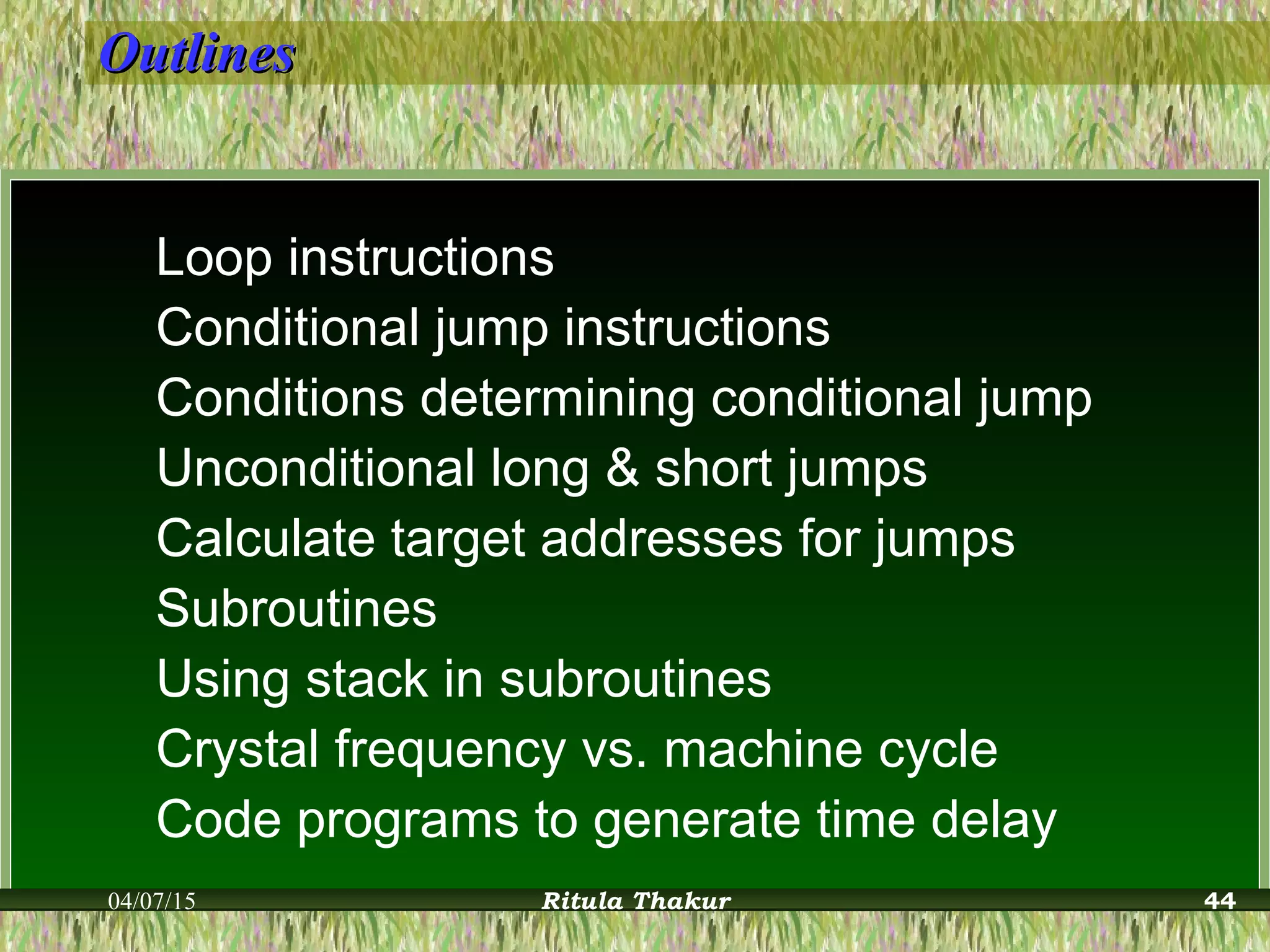 Outlines

Loop instructions
Conditional jump instructions
Conditions determining conditional jump
Unconditional long & short jumps
Calculate target addresses for jumps
Subroutines
Using stack in subroutines
Crystal frequency vs. machine cycle
Code programs to generate time delay

04/07/15 Ritula Thakur 44